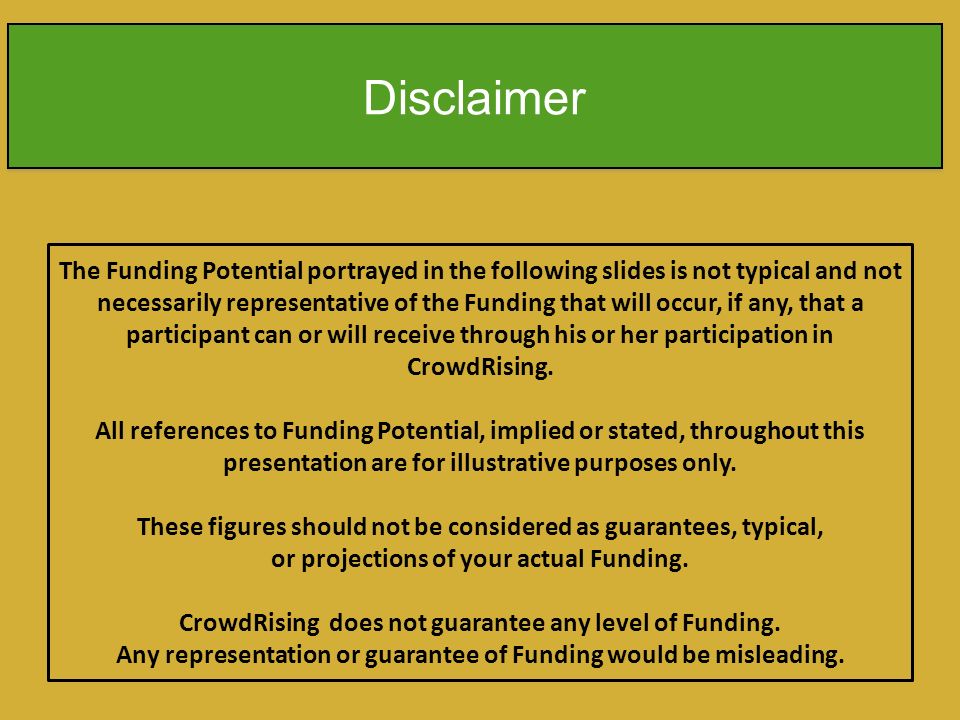 Disclaimer

The Funding Potential portrayed in the following slides is not typical and not necessarily representative of the Funding that will occur, if any, that a participant can or will receive through his or her participation in CrowdRising.

All references to Funding Potential, implied or stated, throughout this presentation are for illustrative purposes only.

These figures should not be considered as guarantees, typical, or projections of your actual Funding.

CrowdRising does not guarantee any level of Funding.
Any representation or guarantee of Funding would be misleading.